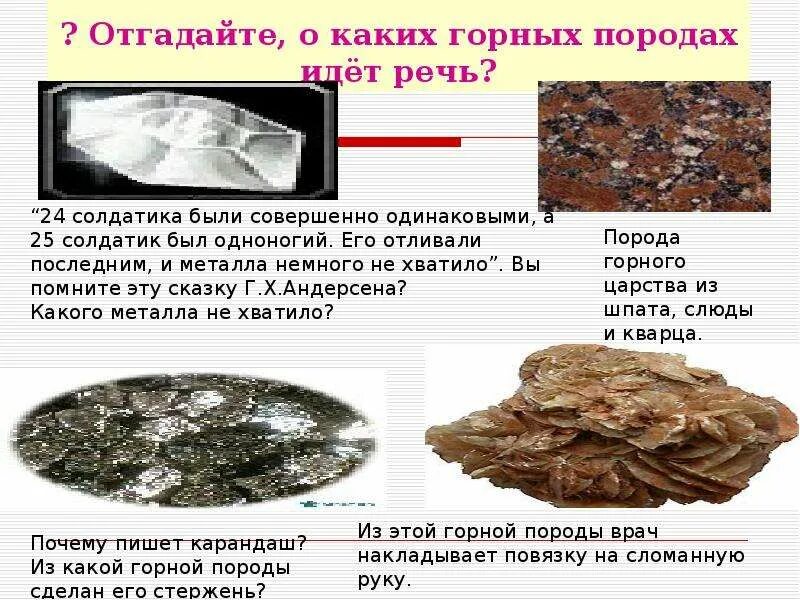 ? Отгадайте, о каких горных породах идёт речь?

“24 солдатика были совершенно одинаковыми, а 25 солдатик был одноногий. Его отливали последним, и металла немного не хватило”. Вы помните эту сказку Г.Х.Андерсена? Какого металла не хватило?

Порода горного царства из шпата, слюды и кварца.

Почему пишет карандаш? Из какой горной породы сделан его стержень?

Из этой горной породы врач накладывает повязку на сломанную руку.